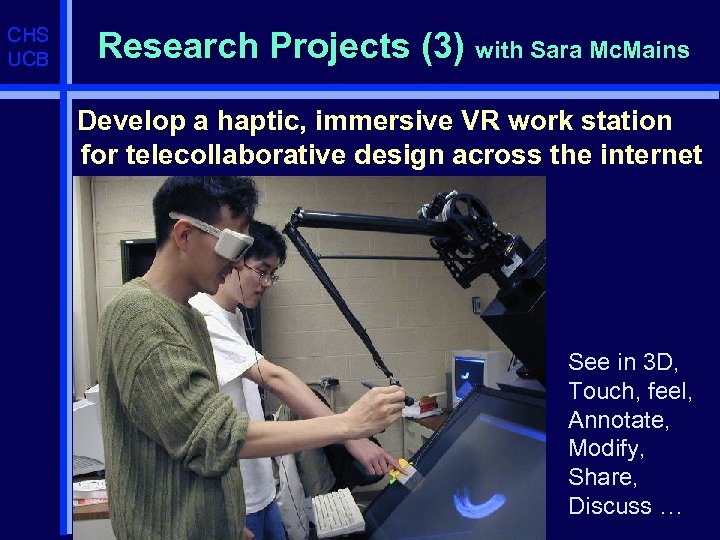 CHS
UCB

Research Projects (3) with Sara McMains

Develop a haptic, immersive VR work station for telecollaborative design across the internet

See in 3D,
Touch, feel,
Annotate,
Modify,
Share,
Discuss …